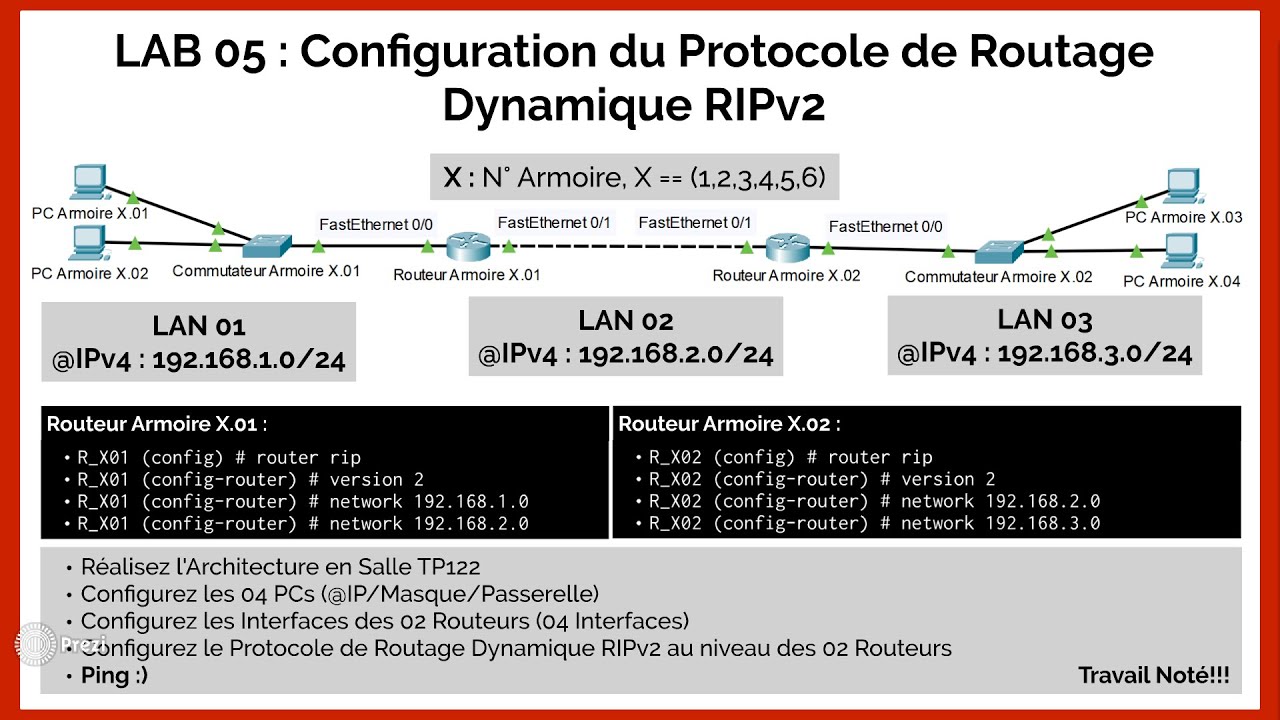 LAB 05 : Configuration du Protocole de Routage Dynamique RIPv2

X : N° Armoire, X == (1,2,3,4,5,6)

PC Armoire X.01
PC Armoire X.02
Commutateur Armoire X.01
FastEthernet 0/0
Routeur Armoire X.01
FastEthernet 0/1
FastEthernet 0/1
Routeur Armoire X.02
FastEthernet 0/0
Commutateur Armoire X.02
PC Armoire X.03
PC Armoire X.04

LAN 01
@IPv4 : 192.168.1.0/24

LAN 02
@IPv4 : 192.168.2.0/24

LAN 03
@IPv4 : 192.168.3.0/24

Routeur Armoire X.01 :
• R_X01 (config) # router rip
• R_X01 (config-router) # version 2
• R_X01 (config-router) # network 192.168.1.0
• R_X01 (config-router) # network 192.168.2.0

Routeur Armoire X.02 :
• R_X02 (config) # router rip
• R_X02 (config-router) # version 2
• R_X02 (config-router) # network 192.168.2.0
• R_X02 (config-router) # network 192.168.3.0

• Réalisez l'Architecture en Salle TP122
• Configurez les 04 PCs (@IP/Masque/Passerelle)
• Configurez les Interfaces des 02 Routeurs (04 Interfaces)
• Configurez le Protocole de Routage Dynamique RIPv2 au niveau des 02 Routeurs
• Ping :)

Travail Noté!!!

Prezi